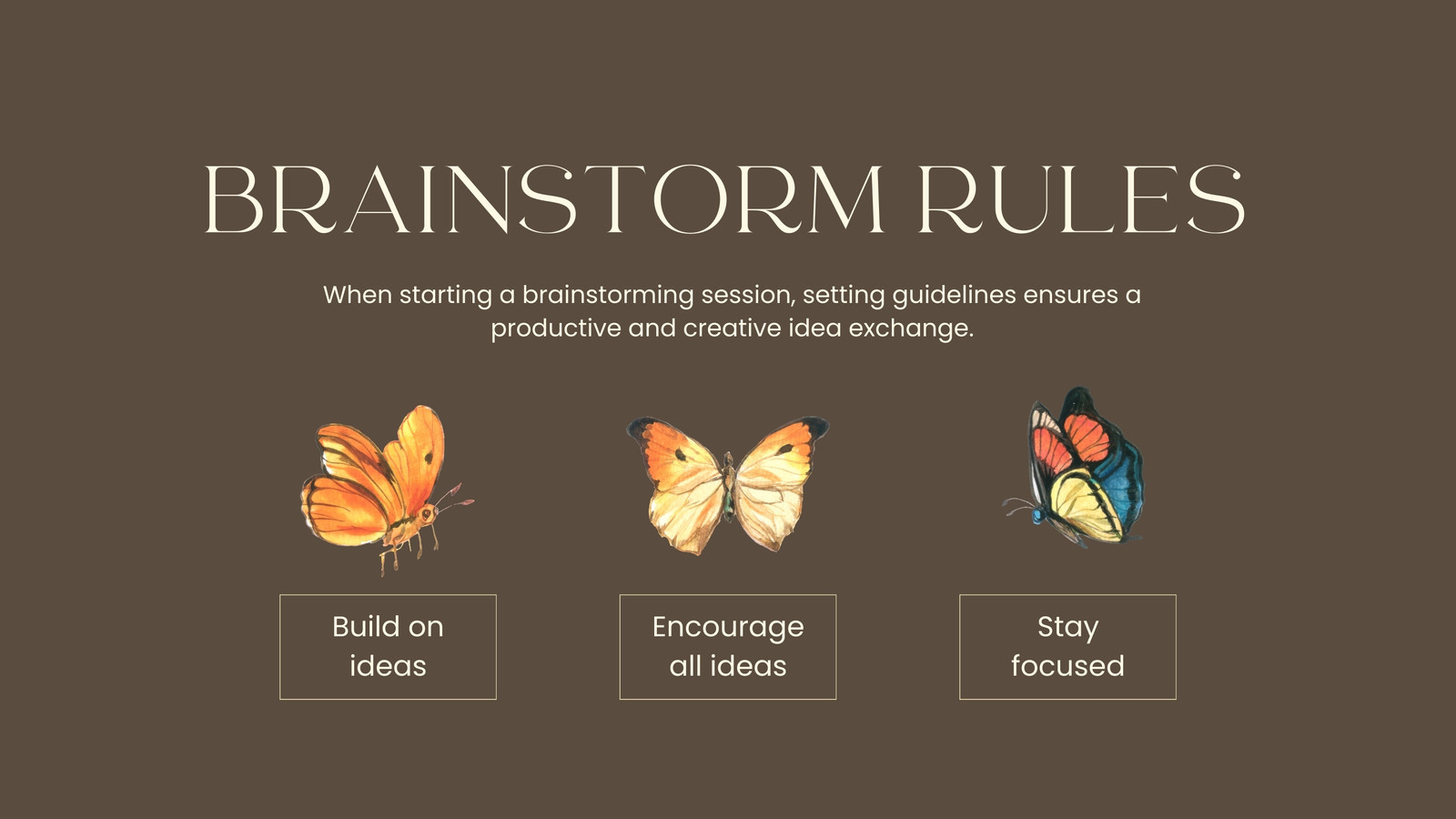 BRAINSTORM RULES

When starting a brainstorming session, setting guidelines ensures a productive and creative idea exchange.

Build on ideas

Encourage all ideas

Stay focused